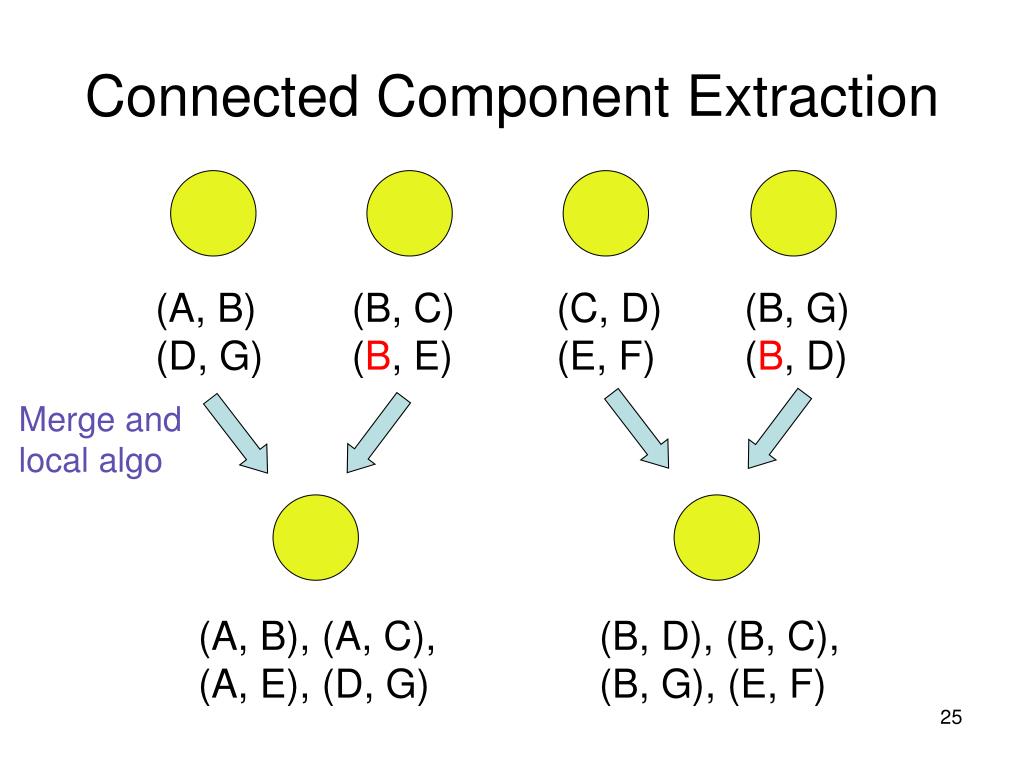 Connected Component Extraction

(A, B)
(D, G)

(B, C)
(B, E)

(C, D)
(E, F)

(B, G)
(B, D)

Merge and local algo

(A, B), (A, C),
(A, E), (D, G)

(B, D), (B, C),
(B, G), (E, F)

25